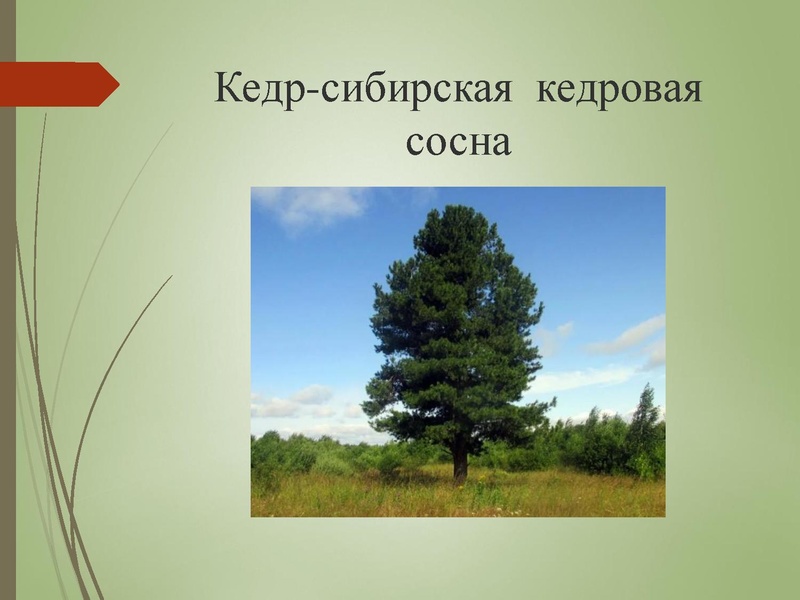 Кедр-сибирская кедровая сосна